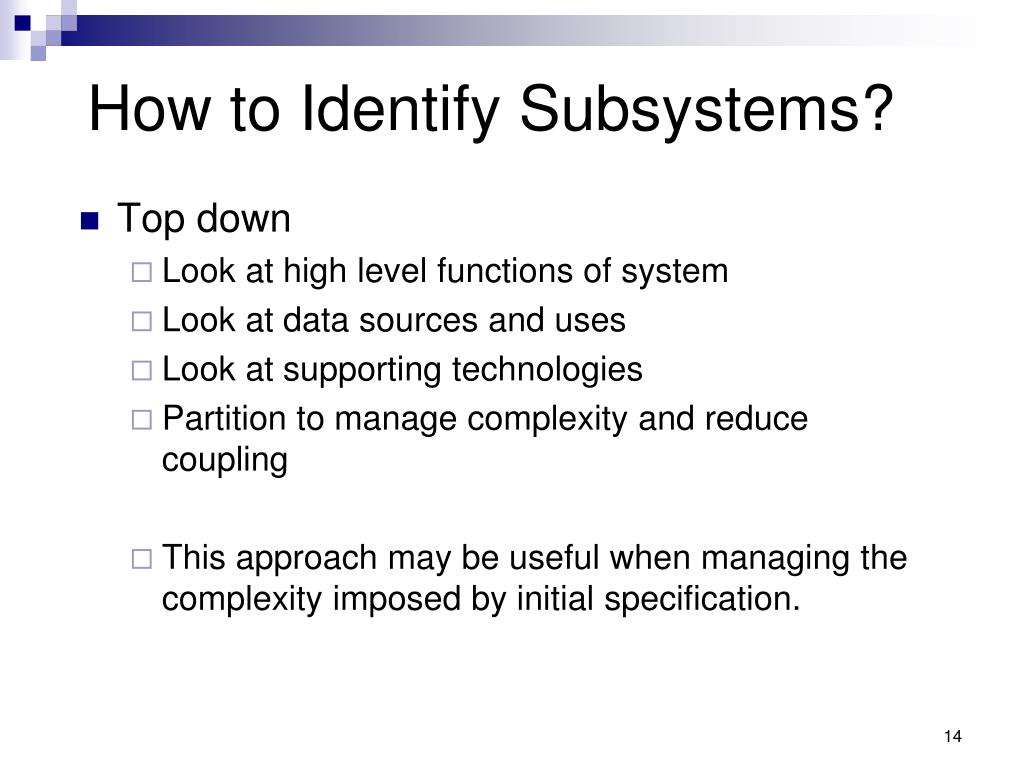 How to Identify Subsystems?

Top down

Look at high level functions of system

Look at data sources and uses

Look at supporting technologies

Partition to manage complexity and reduce coupling

This approach may be useful when managing the complexity imposed by initial specification.

14